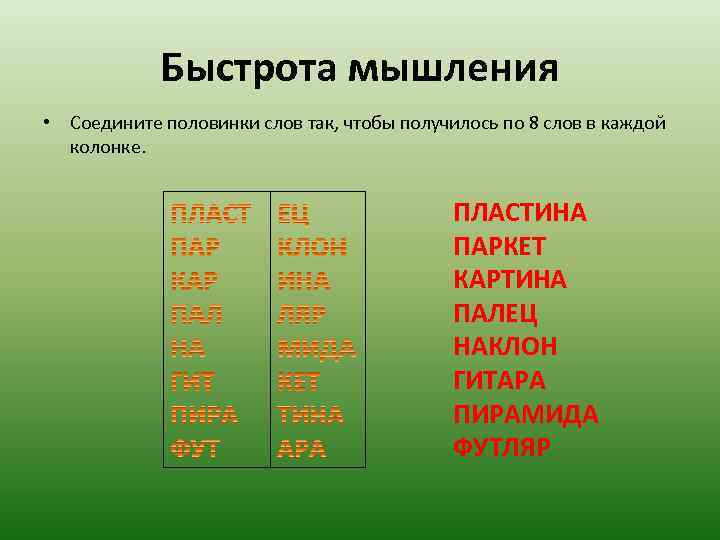 Быстрота мышления

• Соедините половинки слов так, чтобы получилось по 8 слов в каждой колонке.

| ПЛАСТ | ЕЦ |
|---|---|
| ПАР | КЛОН |
| КАР | ИНА |
| ПАЛ | ЛЯР |
| НА | МИДА |
| ГИТ | КЕТ |
| ПИРА | ТИНА |
| ФУТ | АРА |

ПЛАСТИНА
ПАРКЕТ
КАРТИНА
ПАЛЕЦ
НАКЛОН
ГИТАРА
ПИРАМИДА
ФУТЛЯР